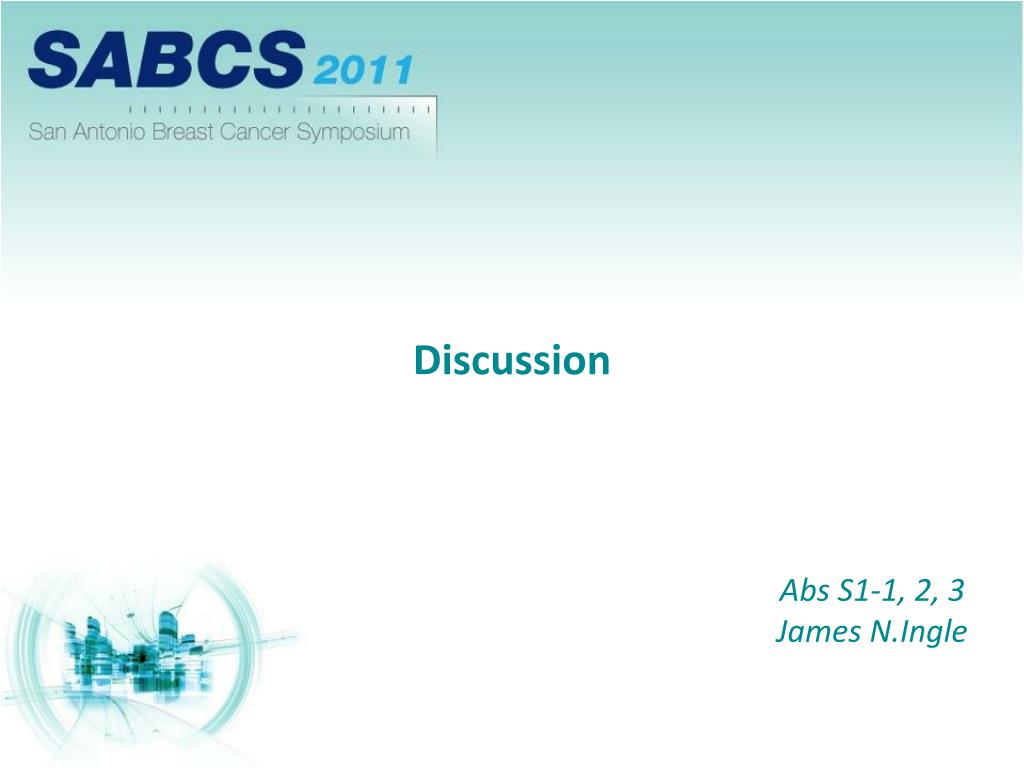 SABCS 2011
San Antonio Breast Cancer Symposium

Discussion

Abs S1-1, 2, 3
James N.Ingle